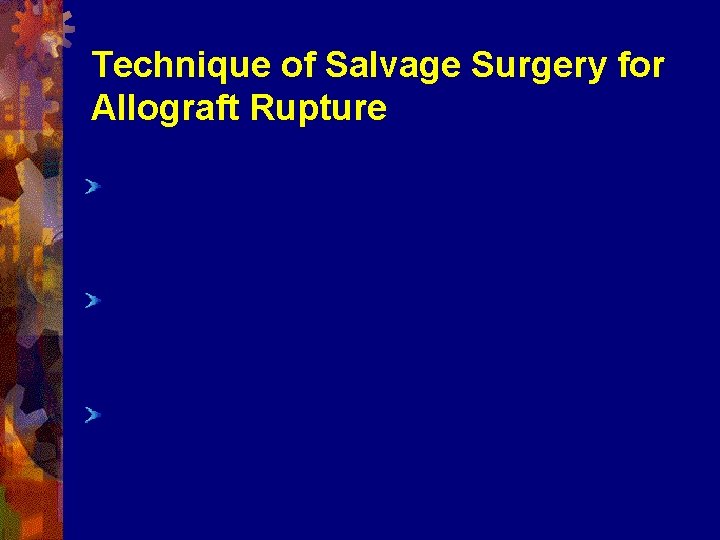 Technique of Salvage Surgery for Allograft Rupture